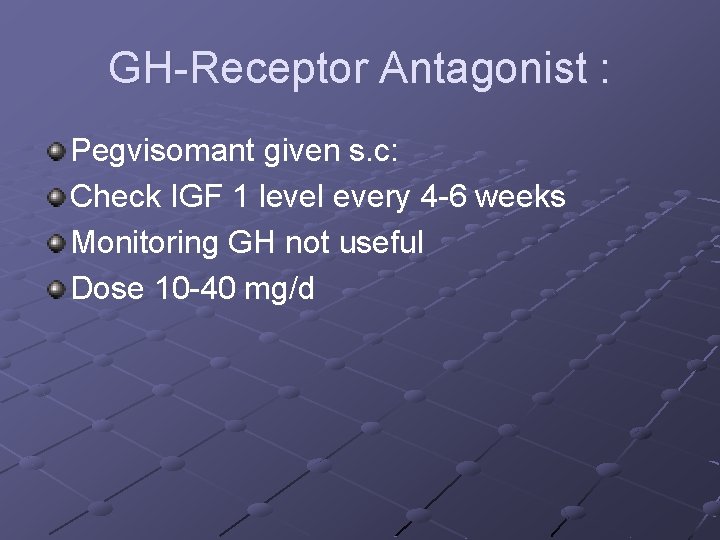 GH-Receptor Antagonist :

Pegvisomant given s.c:

Check IGF 1 level every 4-6 weeks

Monitoring GH not useful

Dose 10-40 mg/d